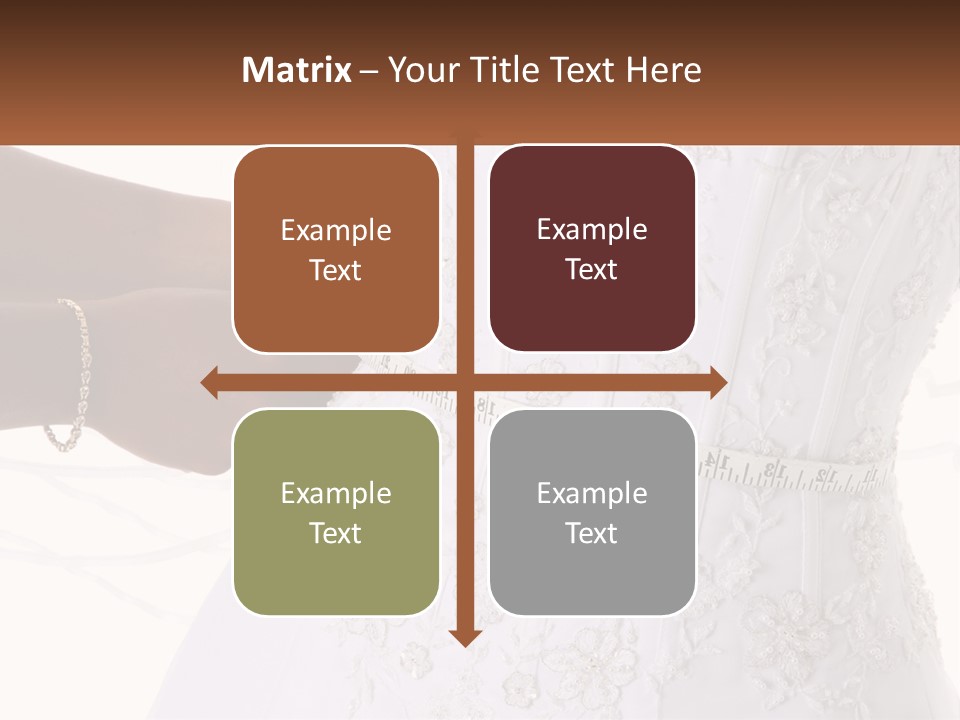 Matrix – Your Title Text Here

Example Text

Example Text

Example Text

Example Text